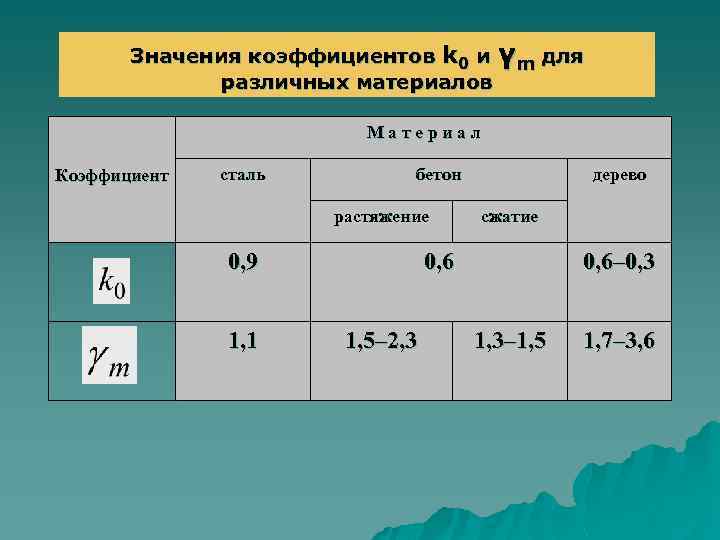 Значения коэффициентов $k_0$ и $\gamma_m$ для различных материалов

| Коэффициент | Материал | | | |
|---|---|---|---|---|
| | сталь | бетон | | дерево |
| | | растяжение | сжатие | |
| $k_0$ | 0,9 | 0,6 | | 0,6–0,3 |
| $\gamma_m$ | 1,1 | 1,5–2,3 | 1,3–1,5 | 1,7–3,6 |